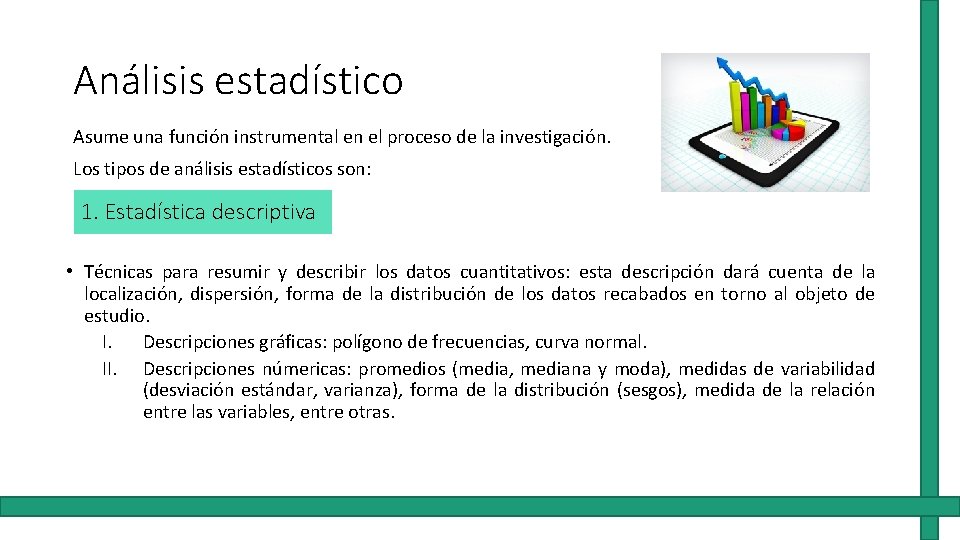 Análisis estadístico

Asume una función instrumental en el proceso de la investigación.

Los tipos de análisis estadísticos son:

1. Estadística descriptiva

• Técnicas para resumir y describir los datos cuantitativos: esta descripción dará cuenta de la localización, dispersión, forma de la distribución de los datos recabados en torno al objeto de estudio.

I. Descripciones gráficas: polígono de frecuencias, curva normal.

II. Descripciones númericas: promedios (media, mediana y moda), medidas de variabilidad (desviación estándar, varianza), forma de la distribución (sesgos), medida de la relación entre las variables, entre otras.